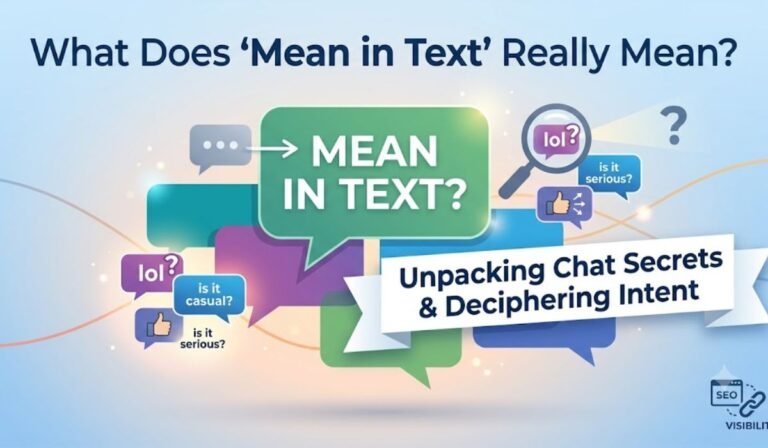 What Does 'Mean in Text' Really Mean?

...

MEAN IN TEXT?

lol?

?

is it serious?

lol?

is it casual?

is it serious?

Unpacking Chat Secrets & Deciphering Intent

SEO

VISIBILIT